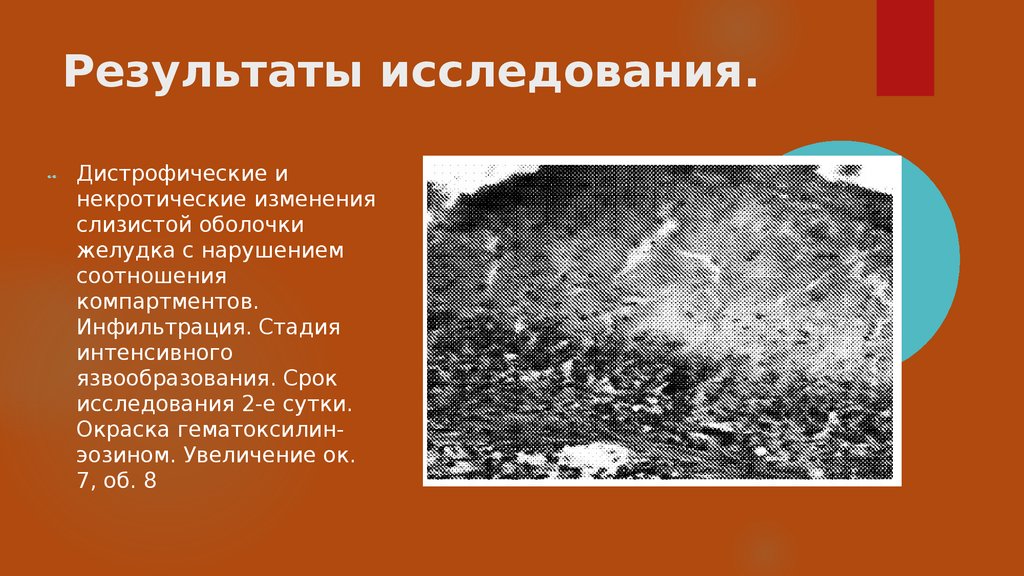 Результаты исследования.

Дистрофические и некротические изменения слизистой оболочки желудка с нарушением соотношения компартментов. Инфильтрация. Стадия интенсивного язвообразования. Срок исследования 2-е сутки. Окраска гематоксилин-эозином. Увеличение ок. 7, об. 8